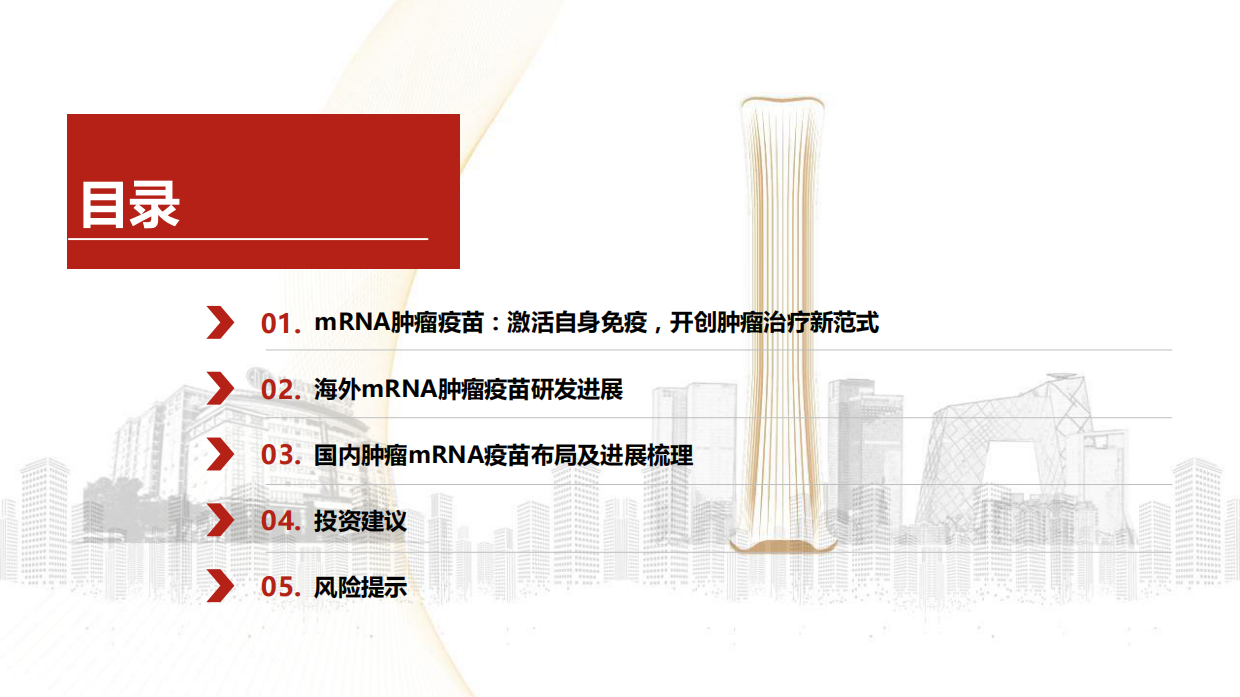 目录

01. mRNA肿瘤疫苗：激活自身免疫，开创肿瘤治疗新范式

02. 海外mRNA肿瘤疫苗研发进展

03. 国内肿瘤mRNA疫苗布局及进展梳理

04. 投资建议

05. 风险提示